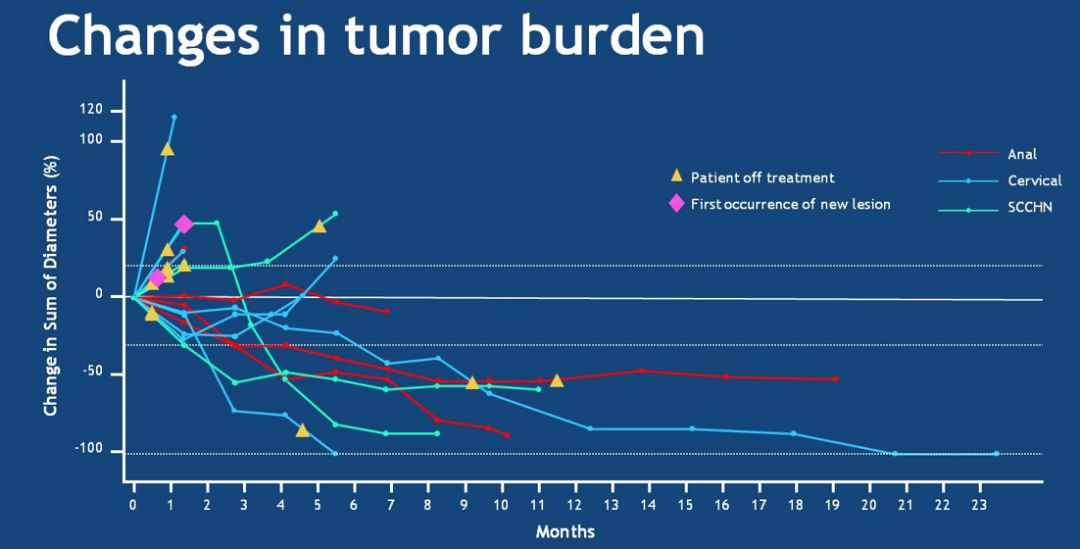 Changes in tumor burden

Change in Sum of Diameters (%)

120
100
50
0
-50
-100

Patient off treatment
First occurrence of new lesion

Anal
Cervical
SCCHN

0 1 2 3 4 5 6 7 8 9 10 11 12 13 14 15 16 17 18 19 20 21 22 23

Months